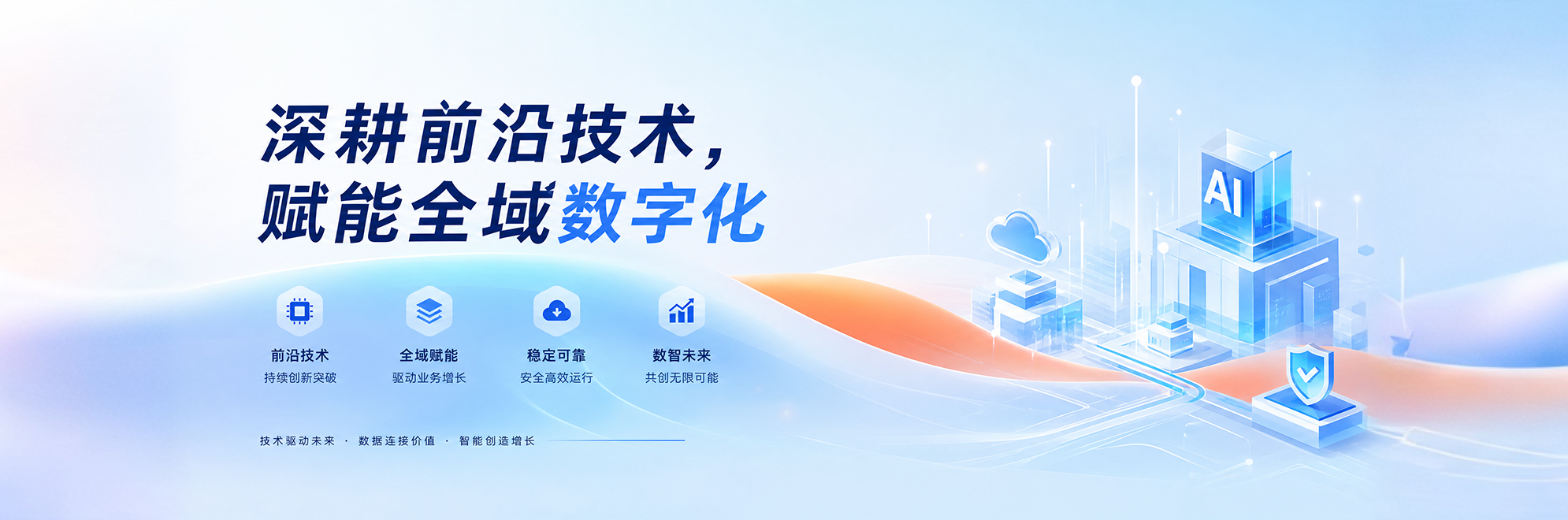 深耕前沿技术，
赋能全域数字化

前沿技术
持续创新突破

全域赋能
驱动业务增长

稳定可靠
安全高效运行

数智未来
共创无限可能

技术驱动未来 · 数据连接价值 · 智能创造增长

AI